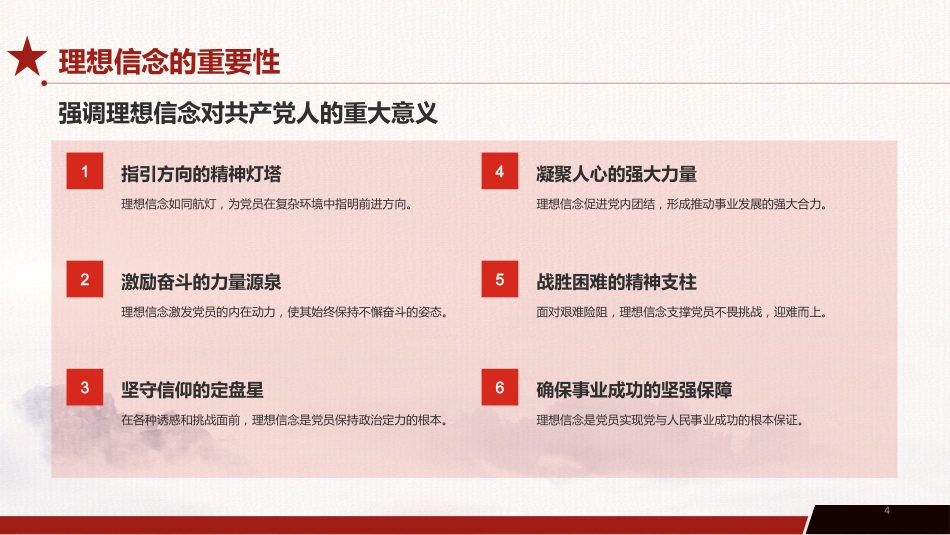 理想信念的重要性

强调理想信念对共产党人的重大意义

1
指引方向的精神灯塔
理想信念如同航灯，为党员在复杂环境中指明前进方向。

2
激励奋斗的力量源泉
理想信念激发党员的内在动力，使其始终保持不懈奋斗的姿态。

3
坚守信仰的定盘星
在各种诱惑和挑战面前，理想信念是党员保持政治定力的根本。

4
凝聚人心的强大力量
理想信念促进党内团结，形成推动事业发展的强大合力。

5
战胜困难的精神支柱
面对艰难险阻，理想信念支撑党员不畏挑战，迎难而上。

6
确保事业成功的坚强保障
理想信念是党员实现党与人民事业成功的根本保证。

4